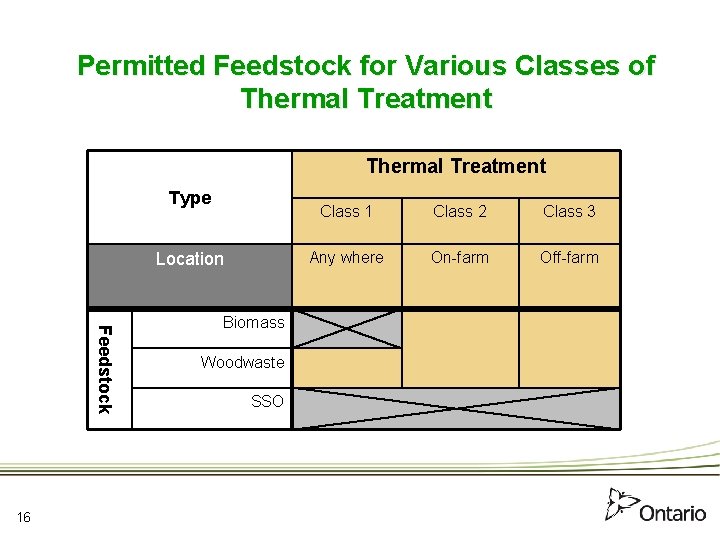 Permitted Feedstock for Various Classes of Thermal Treatment

| Type | | Thermal Treatment | | |
|---|---|---|---|---|
| | | Class 1 | Class 2 | Class 3 |
| Location | | Any where | On-farm | Off-farm |
| Feedstock | Biomass | | | |
| | Woodwaste | | | |
| | SSO | | | |

16

Ontario